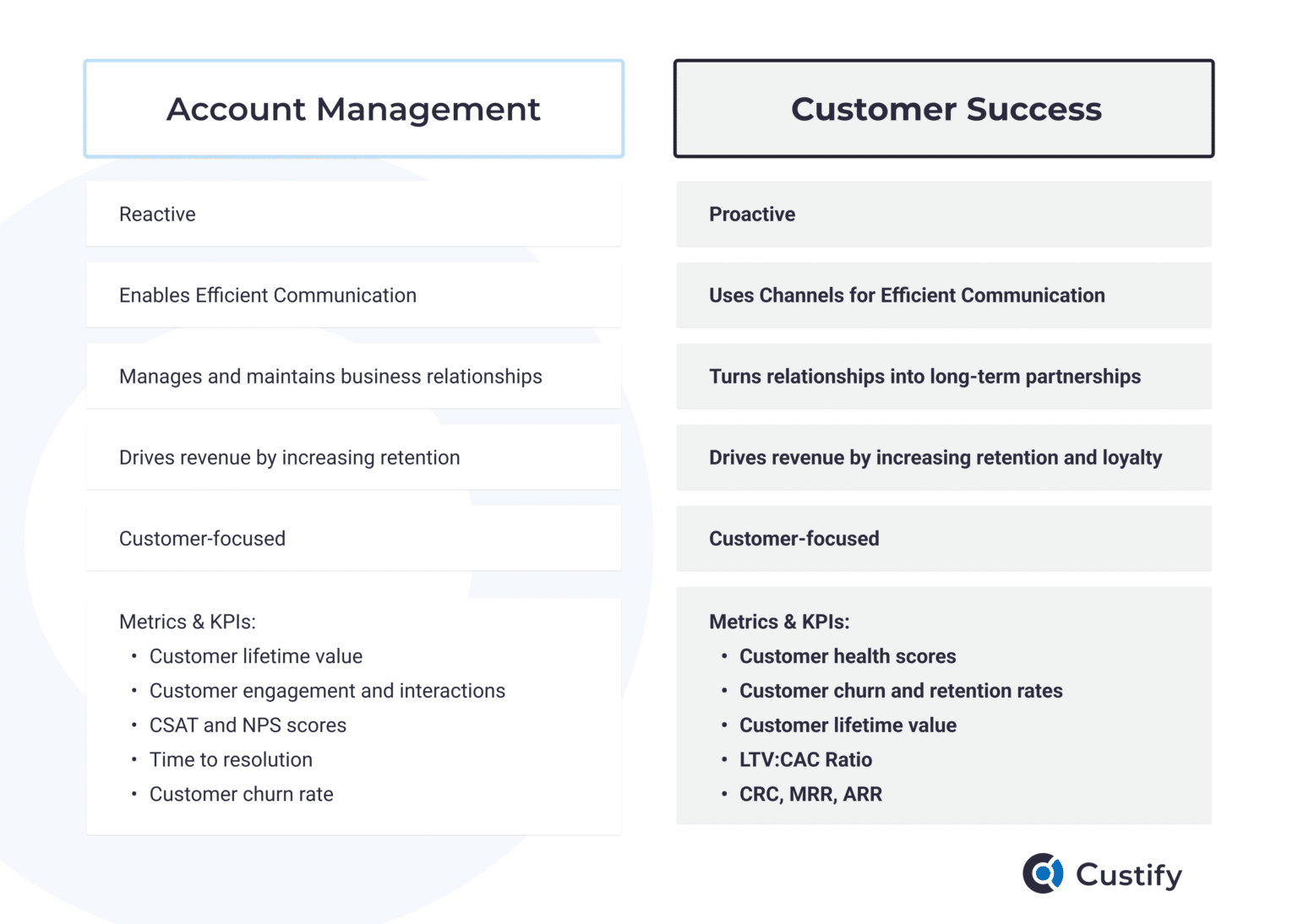 Account Management

Reactive

Enables Efficient Communication

Manages and maintains business relationships

Drives revenue by increasing retention

Customer-focused

Metrics & KPIs:
• Customer lifetime value
• Customer engagement and interactions
• CSAT and NPS scores
• Time to resolution
• Customer churn rate

Customer Success

Proactive

Uses Channels for Efficient Communication

Turns relationships into long-term partnerships

Drives revenue by increasing retention and loyalty

Customer-focused

Metrics & KPIs:
• Customer health scores
• Customer churn and retention rates
• Customer lifetime value
• LTV:CAC Ratio
• CRC, MRR, ARR

Custify